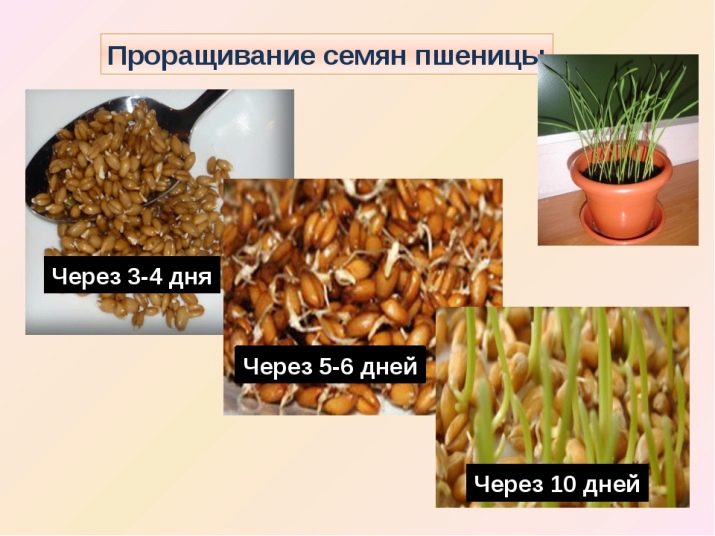 Проращивание семян пшеницы

Через 3-4 дня

Через 5-6 дней

Через 10 дней